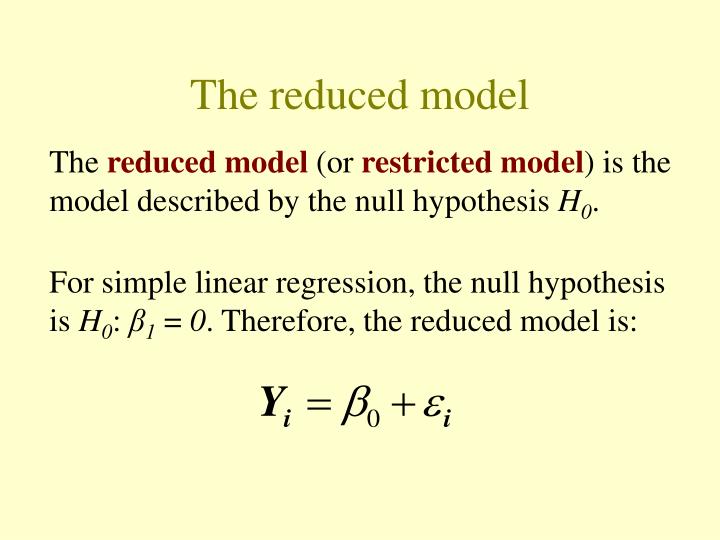 The reduced model

The reduced model (or restricted model) is the model described by the null hypothesis $H_0$.

For simple linear regression, the null hypothesis is $H_0$: $\beta_1 = 0$. Therefore, the reduced model is:

$Y_i = \beta_0 + \varepsilon_i$